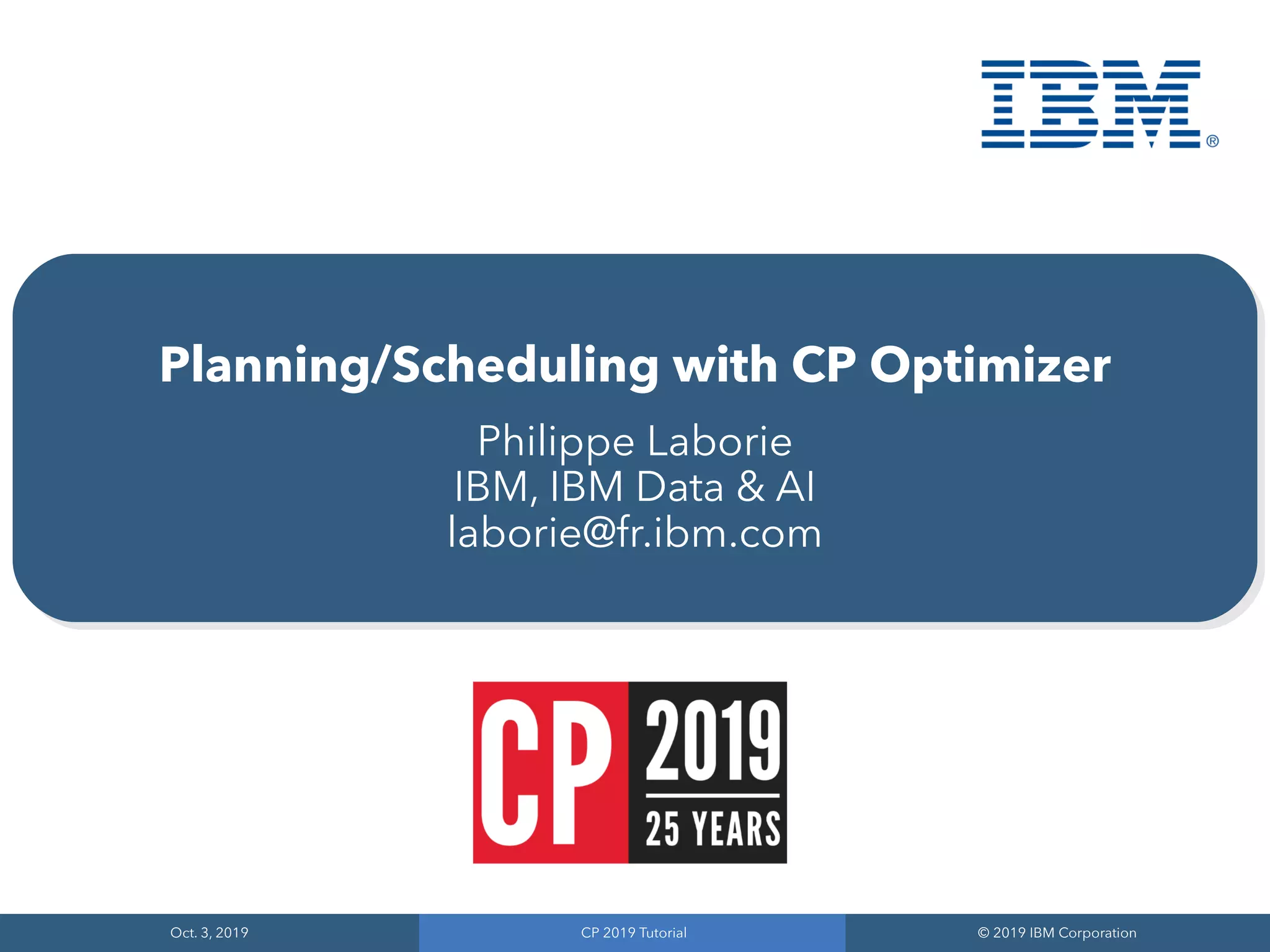 IBM®

Planning/Scheduling with CP Optimizer

Philippe Laborie
IBM, IBM Data & AI
laborie@fr.ibm.com

CP 2019
25 YEARS

Oct. 3, 2019

CP 2019 Tutorial

© 2019 IBM Corporation